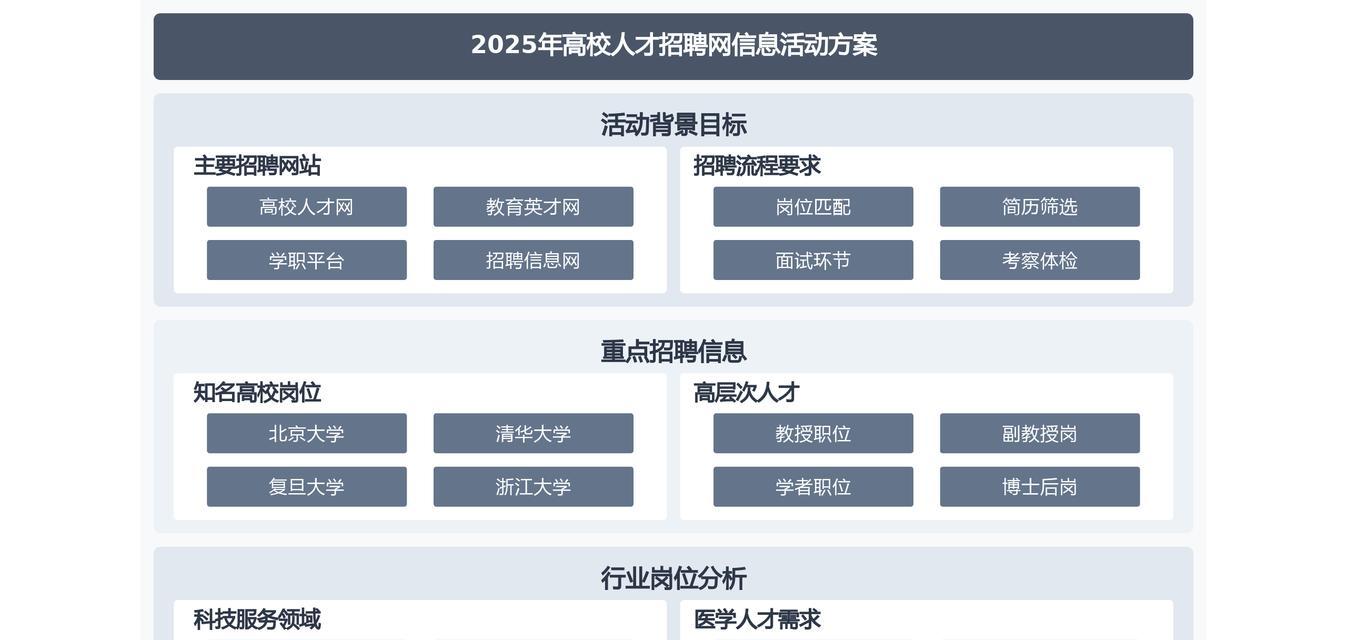 2025年高校人才招聘网信息活动方案

活动背景目标

主要招聘网站

高校人才网
教育英才网
学职平台
招聘信息网

招聘流程要求

岗位匹配
简历筛选
面试环节
考察体检

重点招聘信息

知名高校岗位

北京大学
清华大学
复旦大学
浙江大学

高层次人才

教授职位
副教授岗
学者职位
博士后岗

行业岗位分析

科技服务领域

医学人才需求